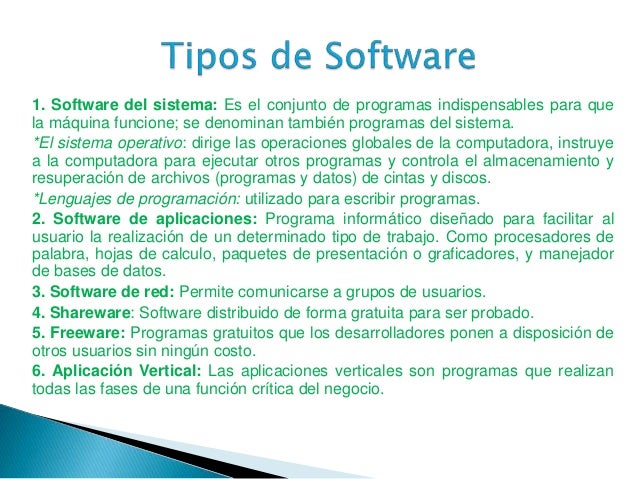 Tipos de Software

1. Software del sistema: Es el conjunto de programas indispensables para que la máquina funcione; se denominan también programas del sistema.

*El sistema operativo: dirige las operaciones globales de la computadora, instruye a la computadora para ejecutar otros programas y controla el almacenamiento y resuperación de archivos (programas y datos) de cintas y discos.

*Lenguajes de programación: utilizado para escribir programas.

2. Software de aplicaciones: Programa informático diseñado para facilitar al usuario la realización de un determinado tipo de trabajo. Como procesadores de palabra, hojas de calculo, paquetes de presentación o graficadores, y manejador de bases de datos.

3. Software de red: Permite comunicarse a grupos de usuarios.

4. Shareware: Software distribuido de forma gratuita para ser probado.

5. Freeware: Programas gratuitos que los desarrolladores ponen a disposición de otros usuarios sin ningún costo.

6. Aplicación Vertical: Las aplicaciones verticales son programas que realizan todas las fases de una función crítica del negocio.